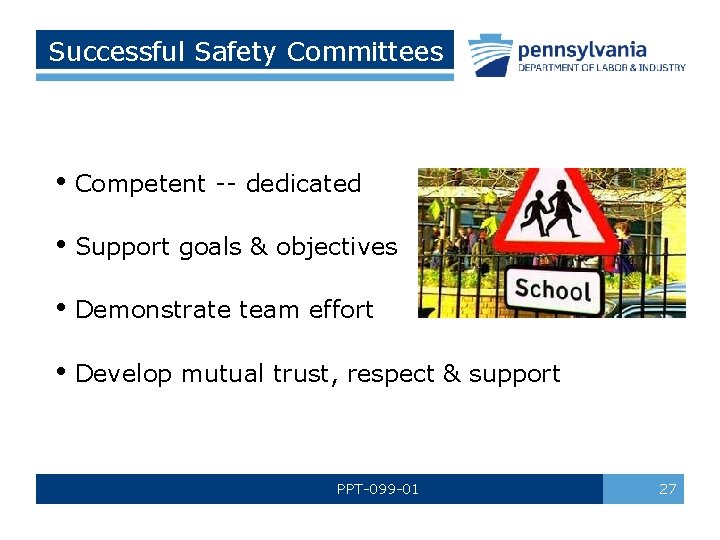 Successful Safety Committees

pennsylvania
DEPARTMENT OF LABOR & INDUSTRY

• Competent -- dedicated

• Support goals & objectives

• Demonstrate team effort

• Develop mutual trust, respect & support

School

PPT-099-01

27